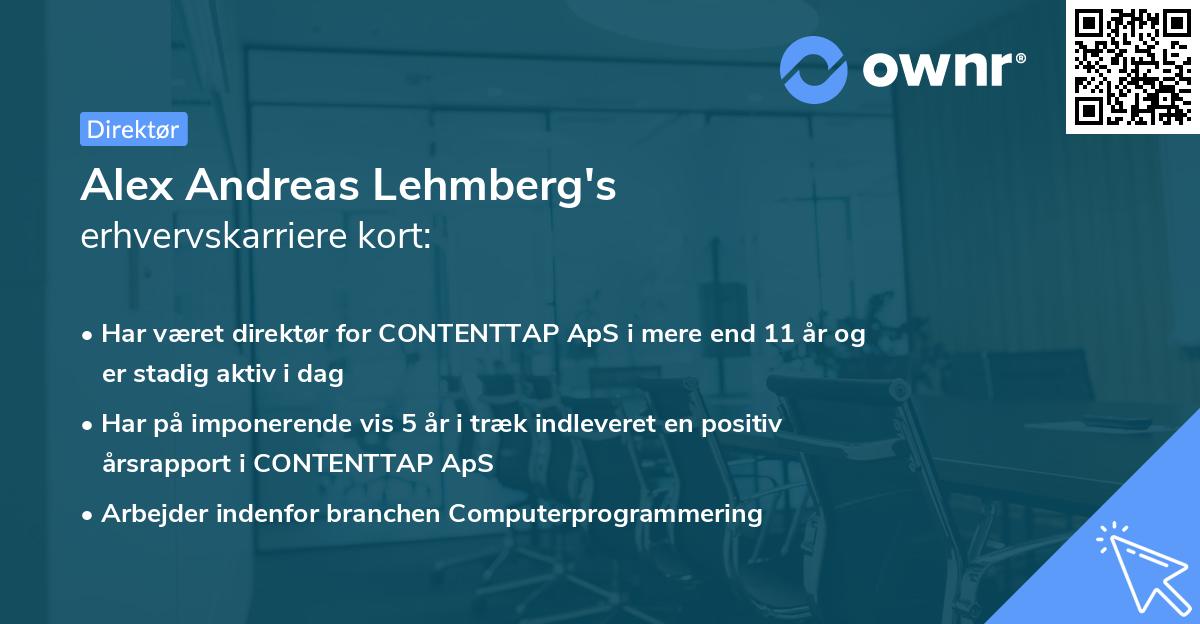 ownr®

Direktør

Alex Andreas Lehmberg's
erhvervskarriere kort:

• Har været direktør for CONTENTTAP ApS i mere end 11 år og er stadig aktiv i dag

• Har på imponerende vis 5 år i træk indleveret en positiv årsrapport i CONTENTTAP ApS

• Arbejder indenfor branchen Computerprogrammering